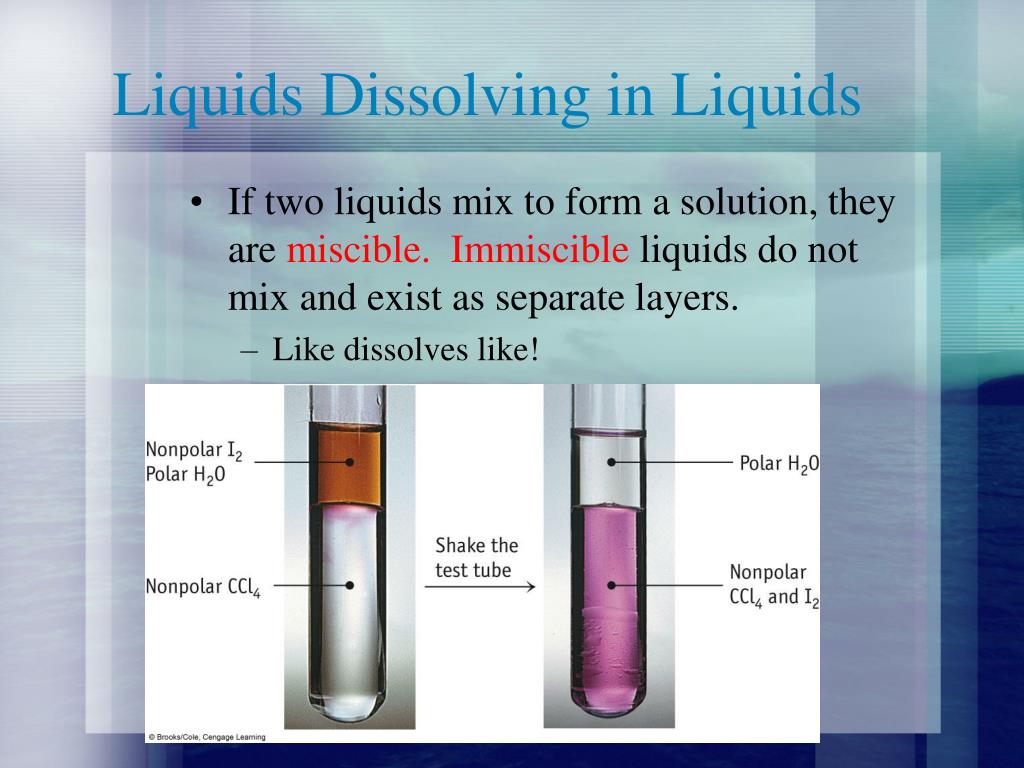 Liquids Dissolving in Liquids

• If two liquids mix to form a solution, they are miscible. Immiscible liquids do not mix and exist as separate layers.
– Like dissolves like!

Nonpolar $I_2$
Polar $H_2O$

Nonpolar $CCl_4$

Shake the test tube

Polar $H_2O$

Nonpolar $CCl_4$ and $I_2$

© Brooks/Cole, Cengage Learning